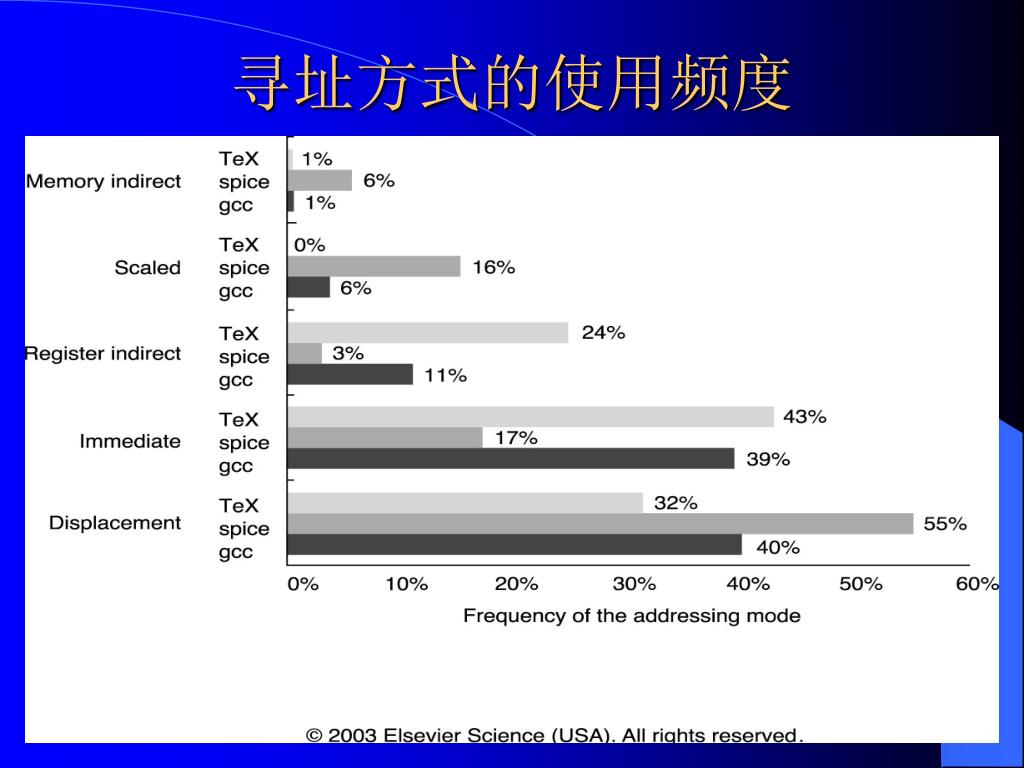 寻址方式的使用频度

Memory indirect
TeX 1%
spice 6%
gcc 1%

Scaled
TeX 0%
spice 16%
gcc 6%

Register indirect
TeX 24%
spice 3%
gcc 11%

Immediate
TeX 43%
spice 17%
gcc 39%

Displacement
TeX 32%
spice 55%
gcc 40%

0% 10% 20% 30% 40% 50% 60%
Frequency of the addressing mode

© 2003 Elsevier Science (USA). All rights reserved.